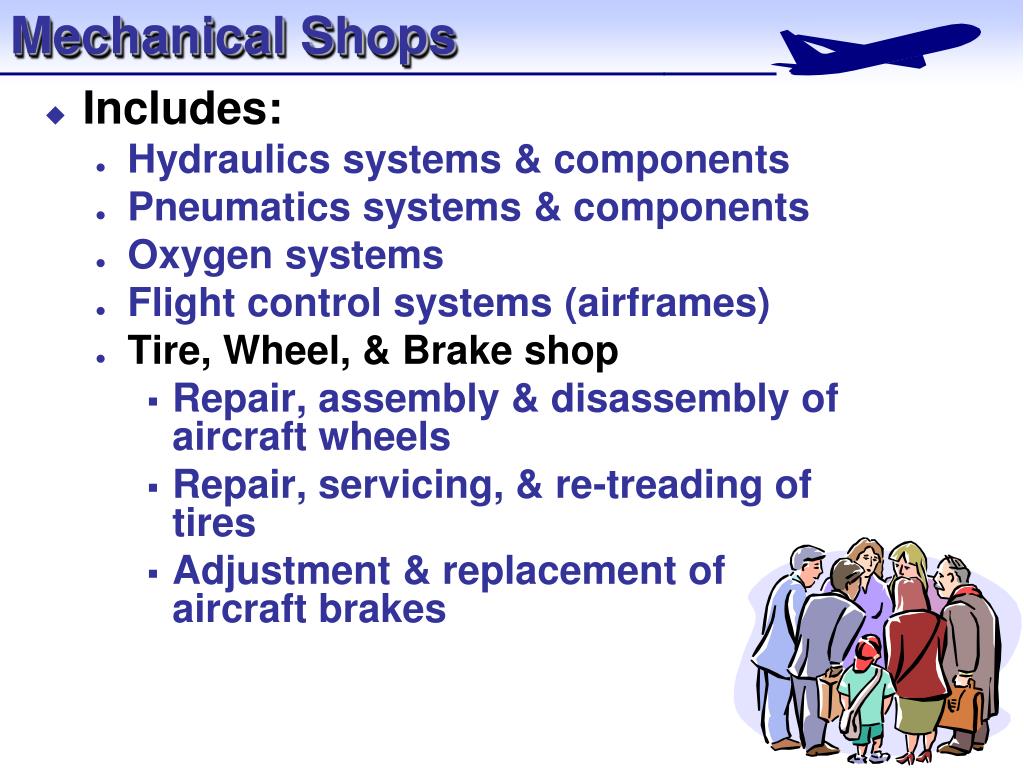 Mechanical Shops

Includes:

Hydraulics systems & components

Pneumatics systems & components

Oxygen systems

Flight control systems (airframes)

Tire, Wheel, & Brake shop

Repair, assembly & disassembly of aircraft wheels

Repair, servicing, & re-treading of tires

Adjustment & replacement of aircraft brakes